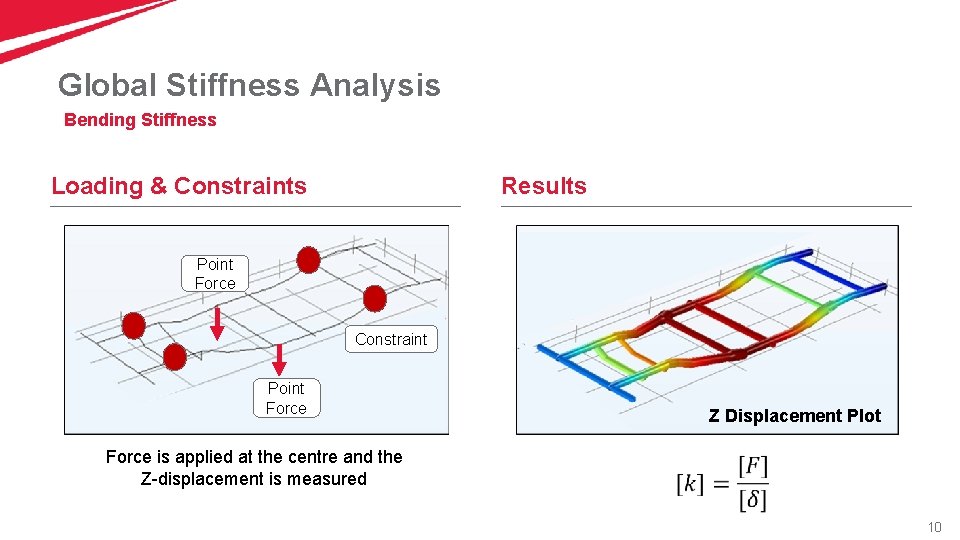 Global Stiffness Analysis

Bending Stiffness

Loading & Constraints

Point Force

Constraint

Point Force

Force is applied at the centre and the Z-displacement is measured

Results

Z Displacement Plot

$[k] = \frac{[F]}{[\delta]}$

10